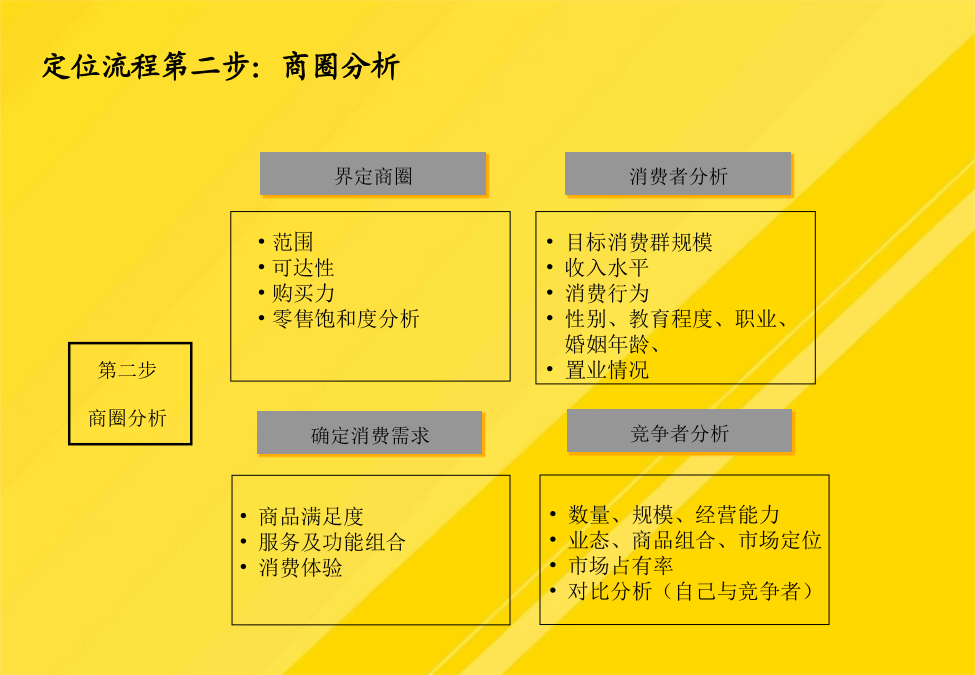 定位流程第二步：商圈分析

第二步

商圈分析

界定商圈

• 范围
• 可达性
• 购买力
• 零售饱和度分析

消费者分析

• 目标消费群规模
• 收入水平
• 消费行为
• 性别、教育程度、职业、婚姻年龄、
• 置业情况

确定消费需求

• 商品满足度
• 服务及功能组合
• 消费体验

竞争者分析

• 数量、规模、经营能力
• 业态、商品组合、市场定位
• 市场占有率
• 对比分析（自己与竞争者）